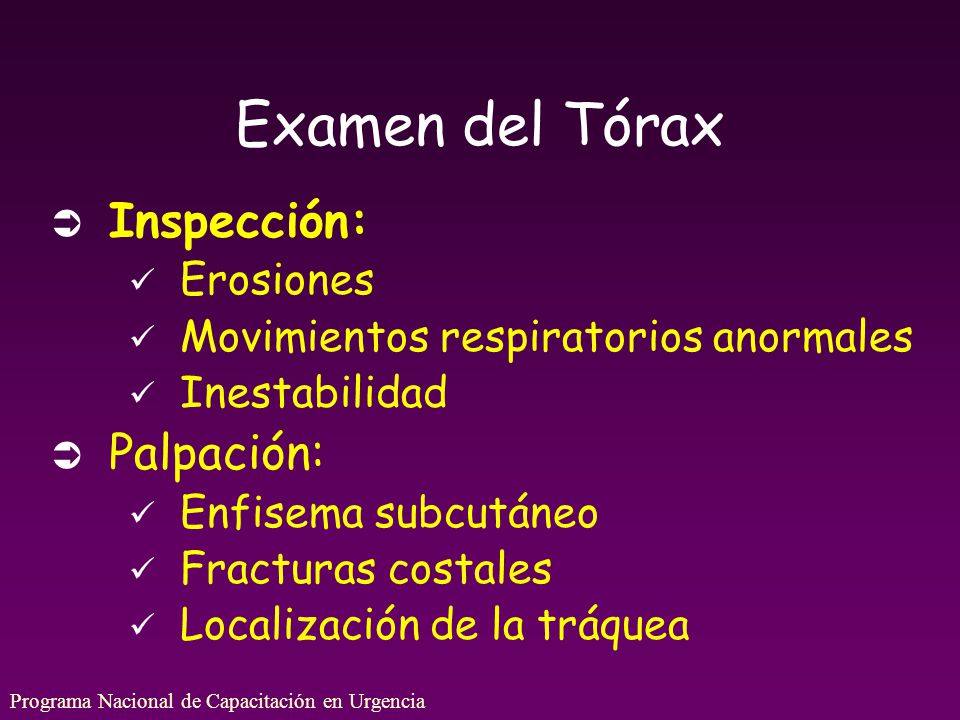 Examen del Tórax

➲ Inspección:
✓ Erosiones
✓ Movimientos respiratorios anormales
✓ Inestabilidad

➲ Palpación:
✓ Enfisema subcutáneo
✓ Fracturas costales
✓ Localización de la tráquea

Programa Nacional de Capacitación en Urgencia